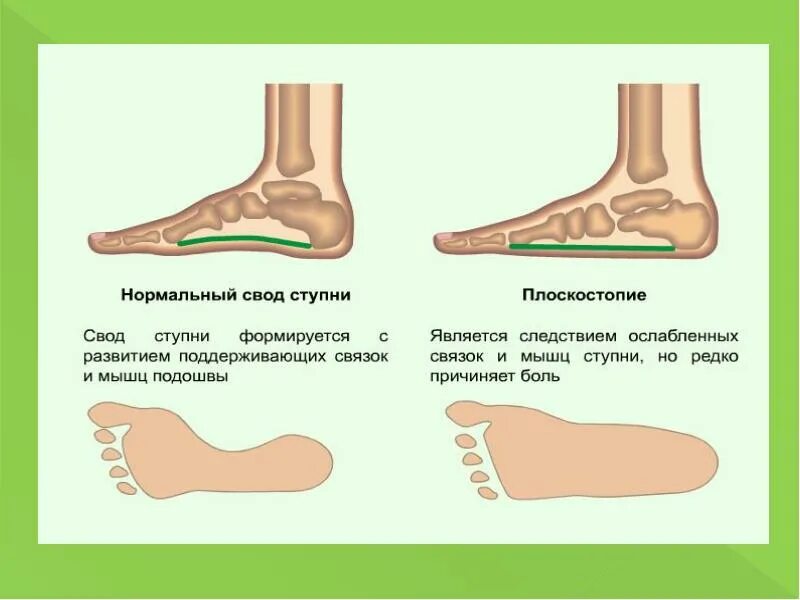 Нормальный свод ступни

Свод ступни формируется с развитием поддерживающих связок и мышц подошвы

Плоскостопие

Является следствием ослабленных связок и мышц ступни, но редко причиняет боль